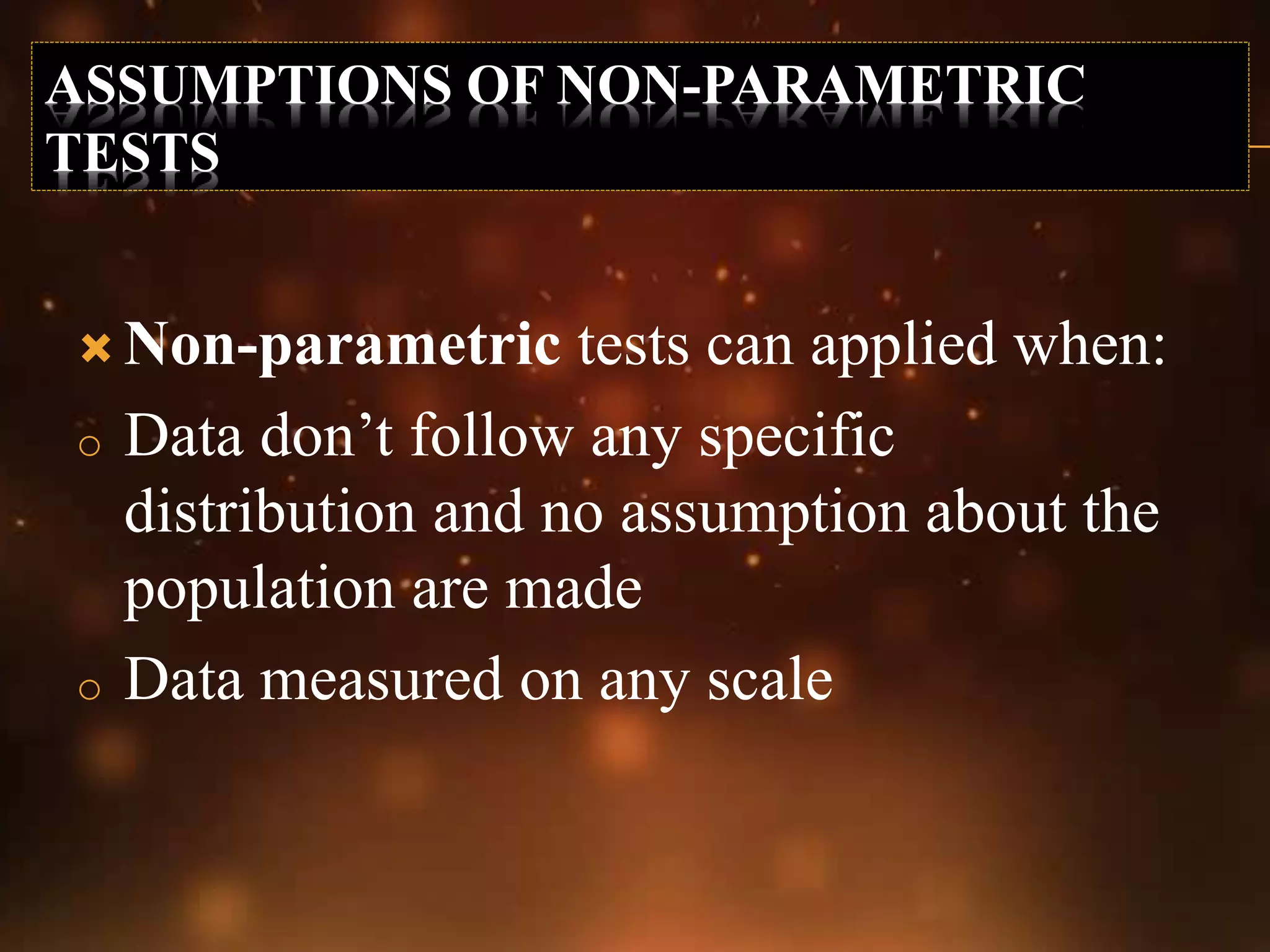 ASSUMPTIONS OF NON-PARAMETRIC TESTS

Non-parametric tests can applied when:

Data don’t follow any specific distribution and no assumption about the population are made

Data measured on any scale